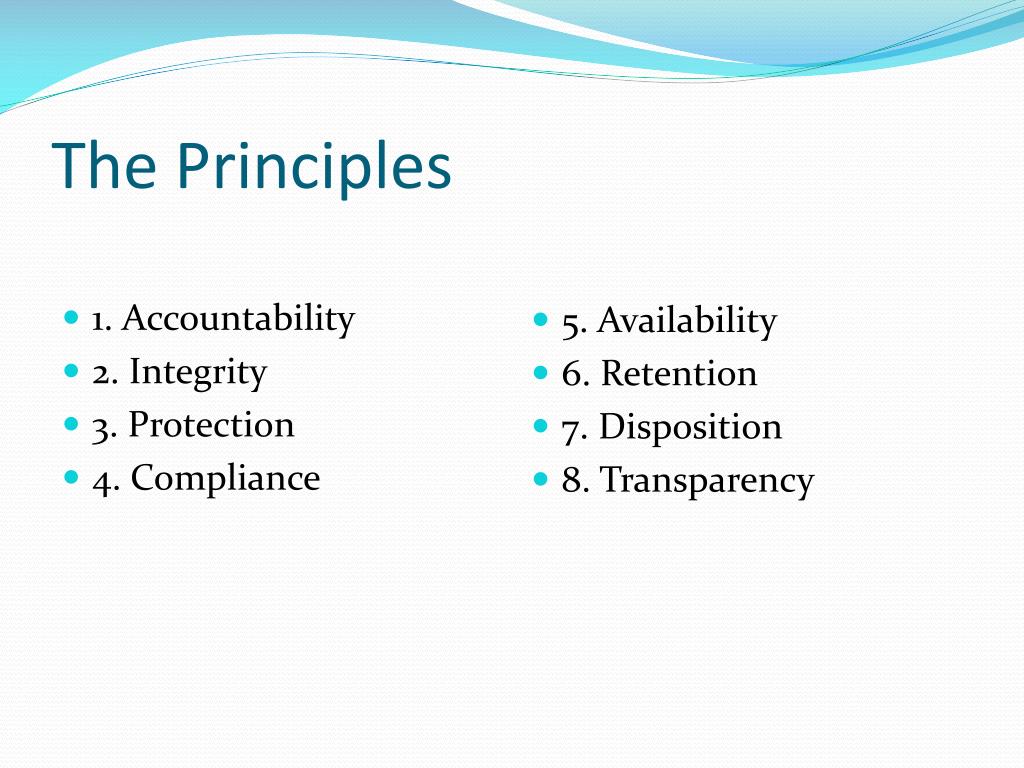 The Principles

- 1. Accountability
- 2. Integrity
- 3. Protection
- 4. Compliance

- 5. Availability
- 6. Retention
- 7. Disposition
- 8. Transparency